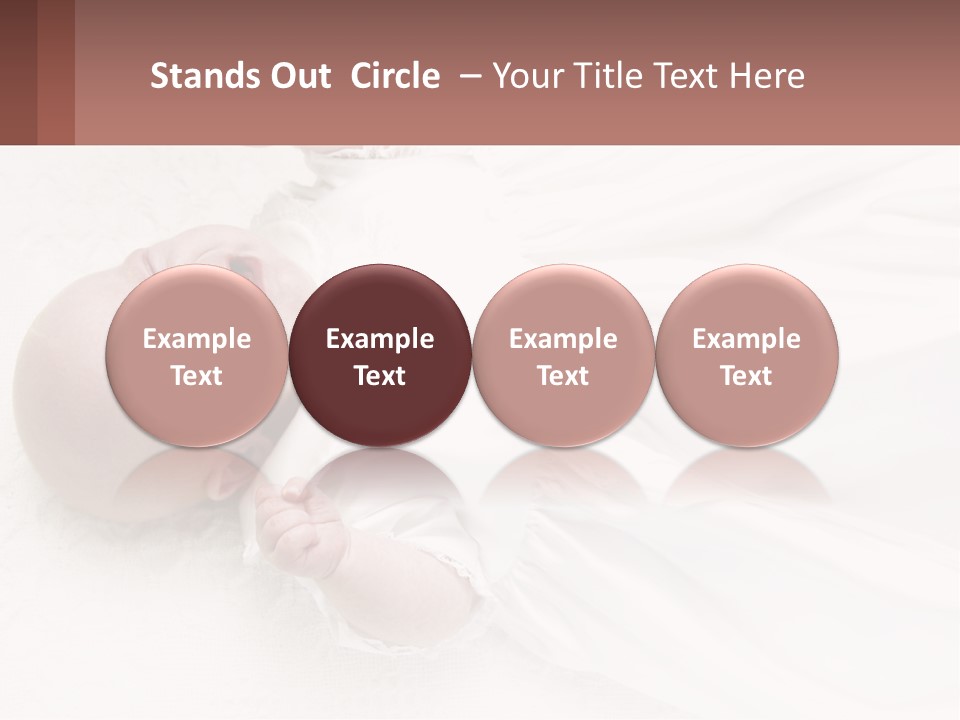 Stands Out Circle – Your Title Text Here

Example Text

Example Text

Example Text

Example Text